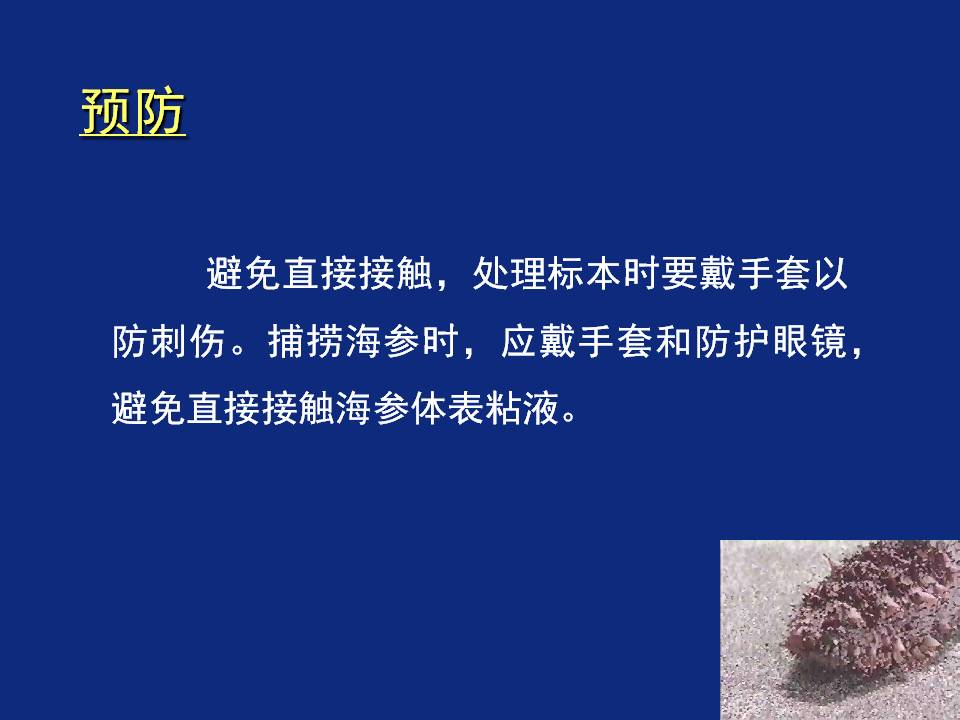 预防

避免直接接触，处理标本时要戴手套以防刺伤。捕捞海参时，应戴手套和防护眼镜，避免直接接触海参体表粘液。